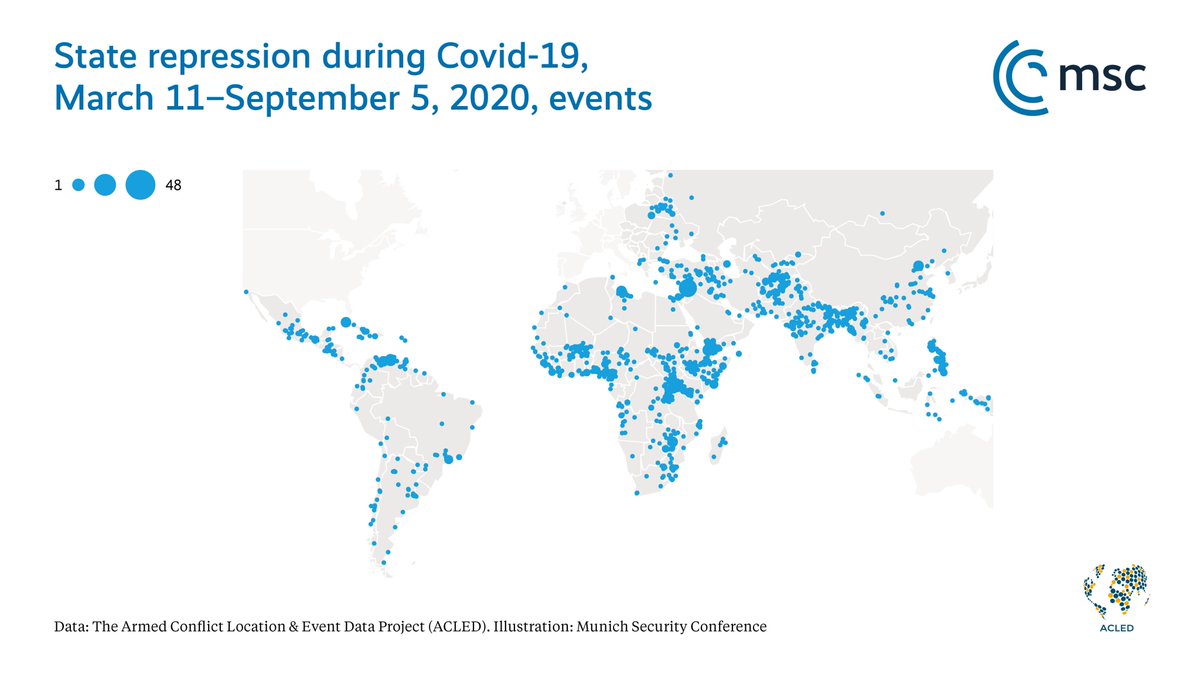 State repression during Covid-19, March 11–September 5, 2020, events

msc

1 48

Data: The Armed Conflict Location & Event Data Project (ACLED). Illustration: Munich Security Conference

ACLED